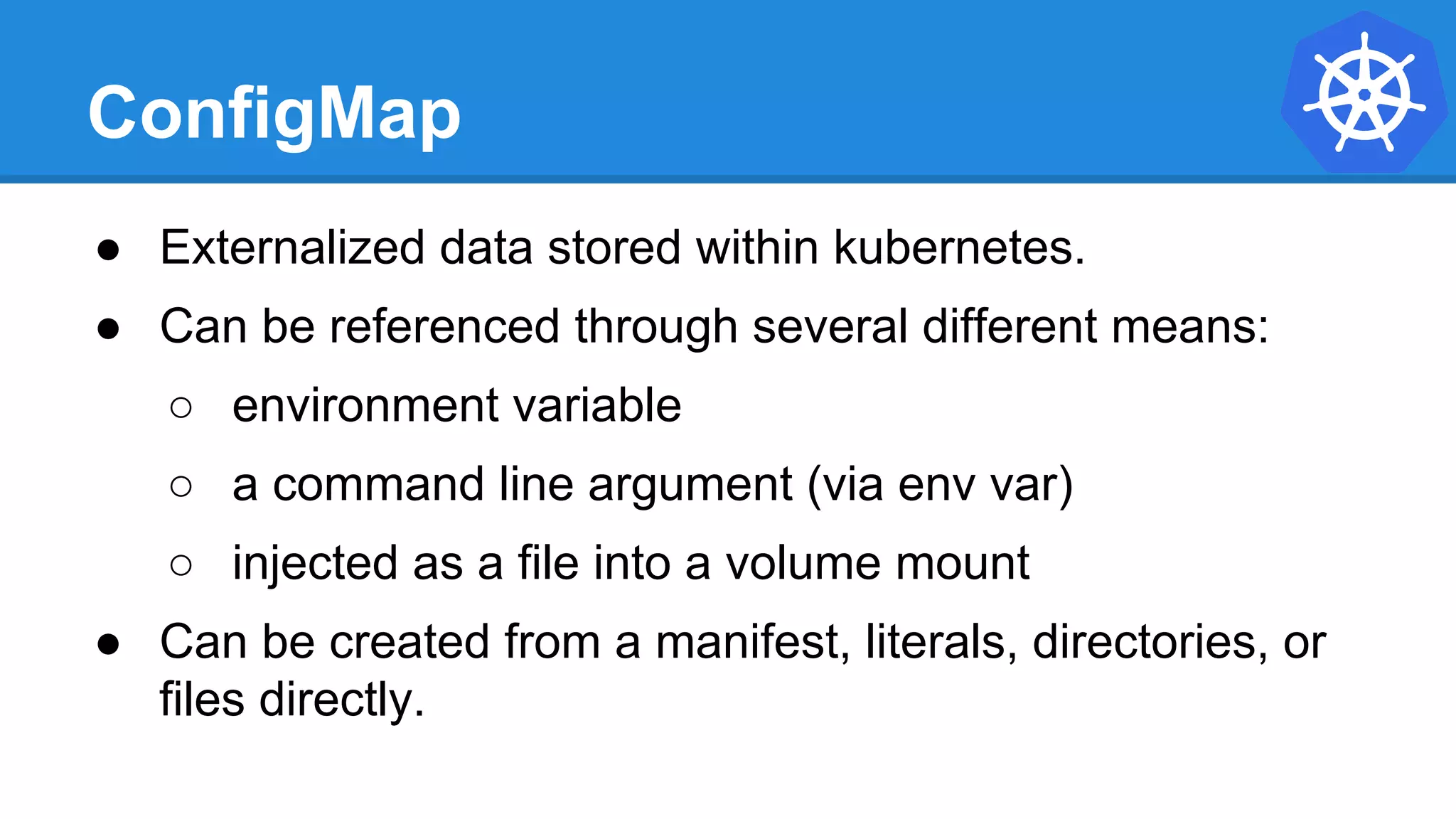 ConfigMap

● Externalized data stored within kubernetes.
● Can be referenced through several different means:
○ environment variable
○ a command line argument (via env var)
○ injected as a file into a volume mount
● Can be created from a manifest, literals, directories, or files directly.